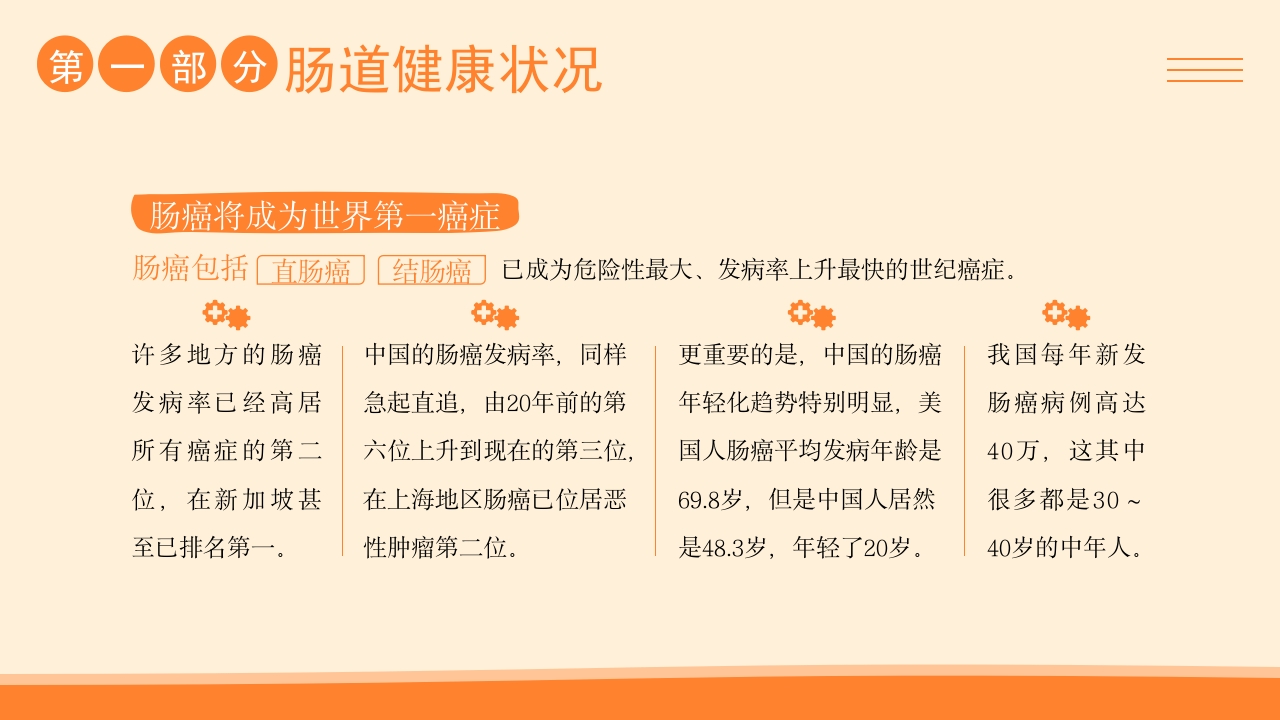 第一部分 肠道健康状况

肠癌将成为世界第一癌症

肠癌包括 直肠癌 结肠癌 已成为危险性最大、发病率上升最快的世纪癌症。

许多地方的肠癌发病率已经高居所有癌症的第二位，在新加坡甚至已排名第一。

中国的肠癌发病率，同样急起直追，由20年前的第六位上升到现在的第三位，在上海地区肠癌已位居恶性肿瘤第二位。

更重要的是，中国的肠癌年轻化趋势特别明显，美国人肠癌平均发病年龄是69.8岁，但是中国人居然是48.3岁，年轻了20岁。

我国每年新发肠癌病例高达40万，这其中很多都是30～40岁的中年人。